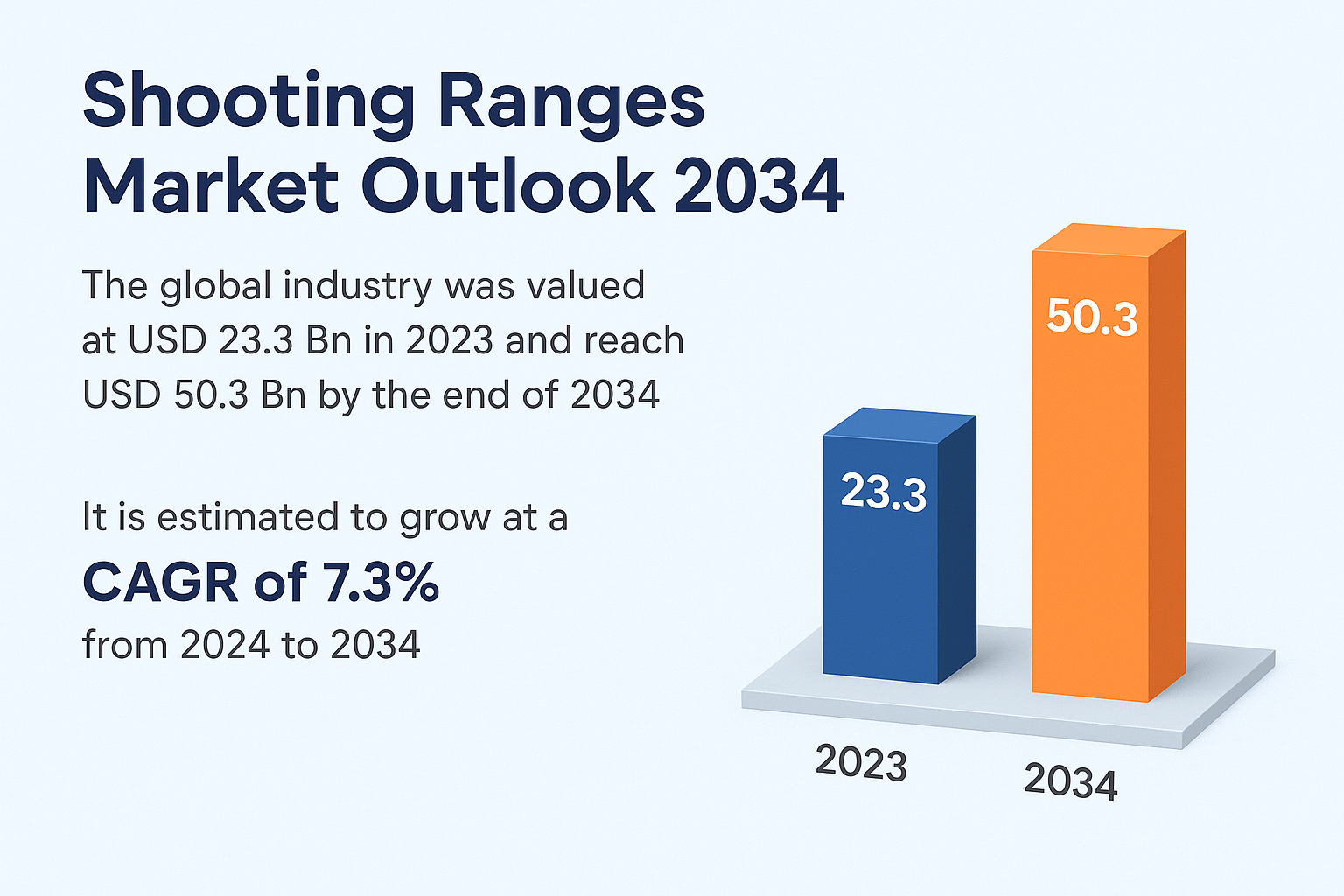 Shooting Ranges Market Outlook 2034

The global industry was valued at USD 23.3 Bn in 2023 and reach USD 50.3 Bn by the end of 2034

It is estimated to grow at a
CAGR of 7.3%
from 2024 to 2034

23.3
50.3
2023
2034